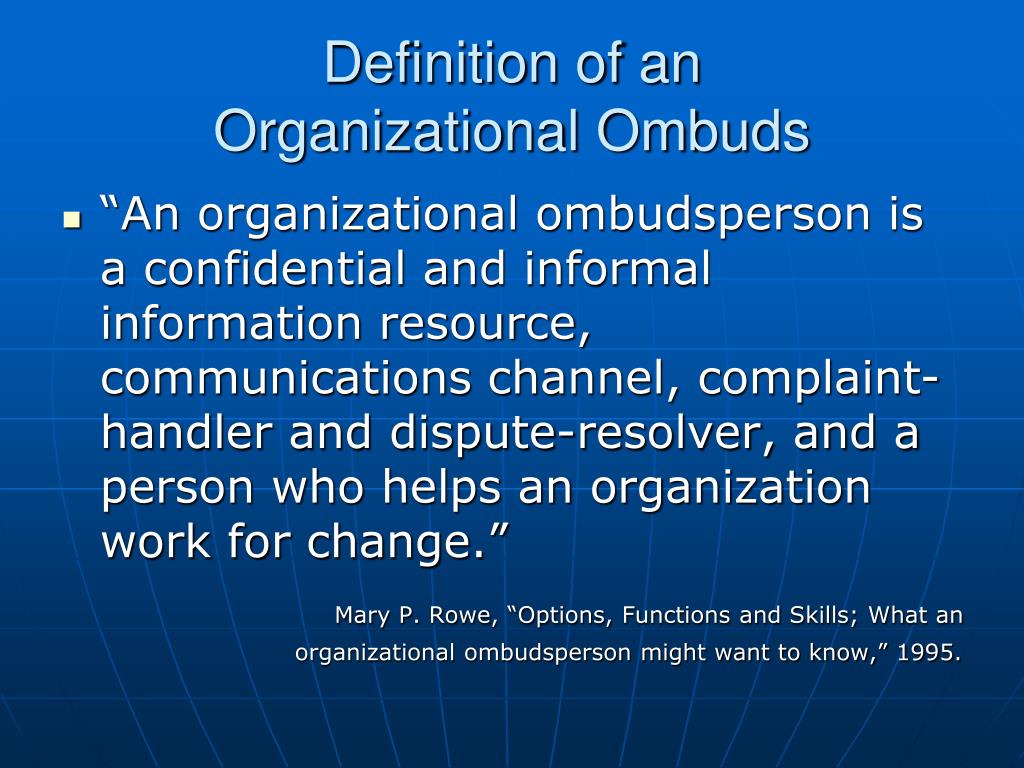 Definition of an Organizational Ombuds

“An organizational ombudsperson is a confidential and informal information resource, communications channel, complaint-handler and dispute-resolver, and a person who helps an organization work for change.”

Mary P. Rowe, “Options, Functions and Skills; What an organizational ombudsperson might want to know,” 1995.